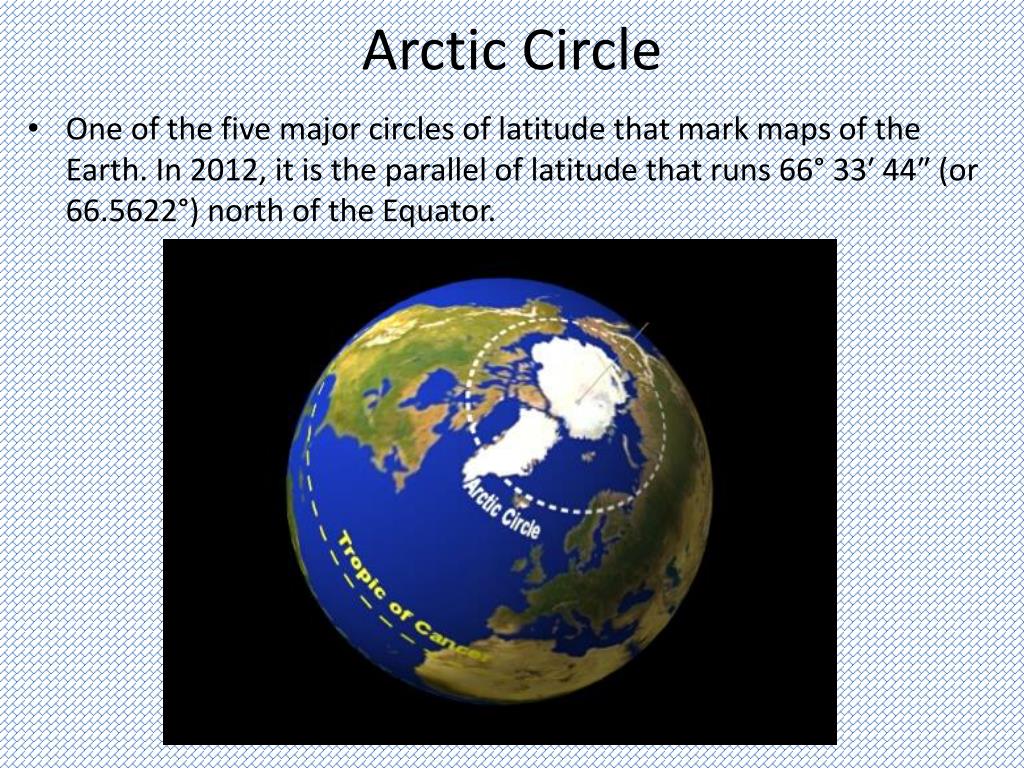 Arctic Circle

• One of the five major circles of latitude that mark maps of the Earth. In 2012, it is the parallel of latitude that runs 66° 33′ 44″ (or 66.5622°) north of the Equator.

Arctic Circle

Tropic of Cancer